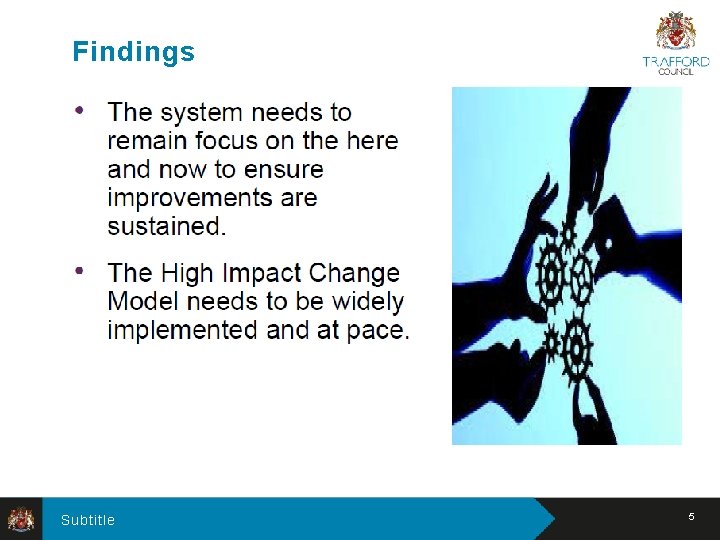 Findings

TRAFFORD
COUNCIL

• The system needs to remain focus on the here and now to ensure improvements are sustained.

• The High Impact Change Model needs to be widely implemented and at pace.

Subtitle

5